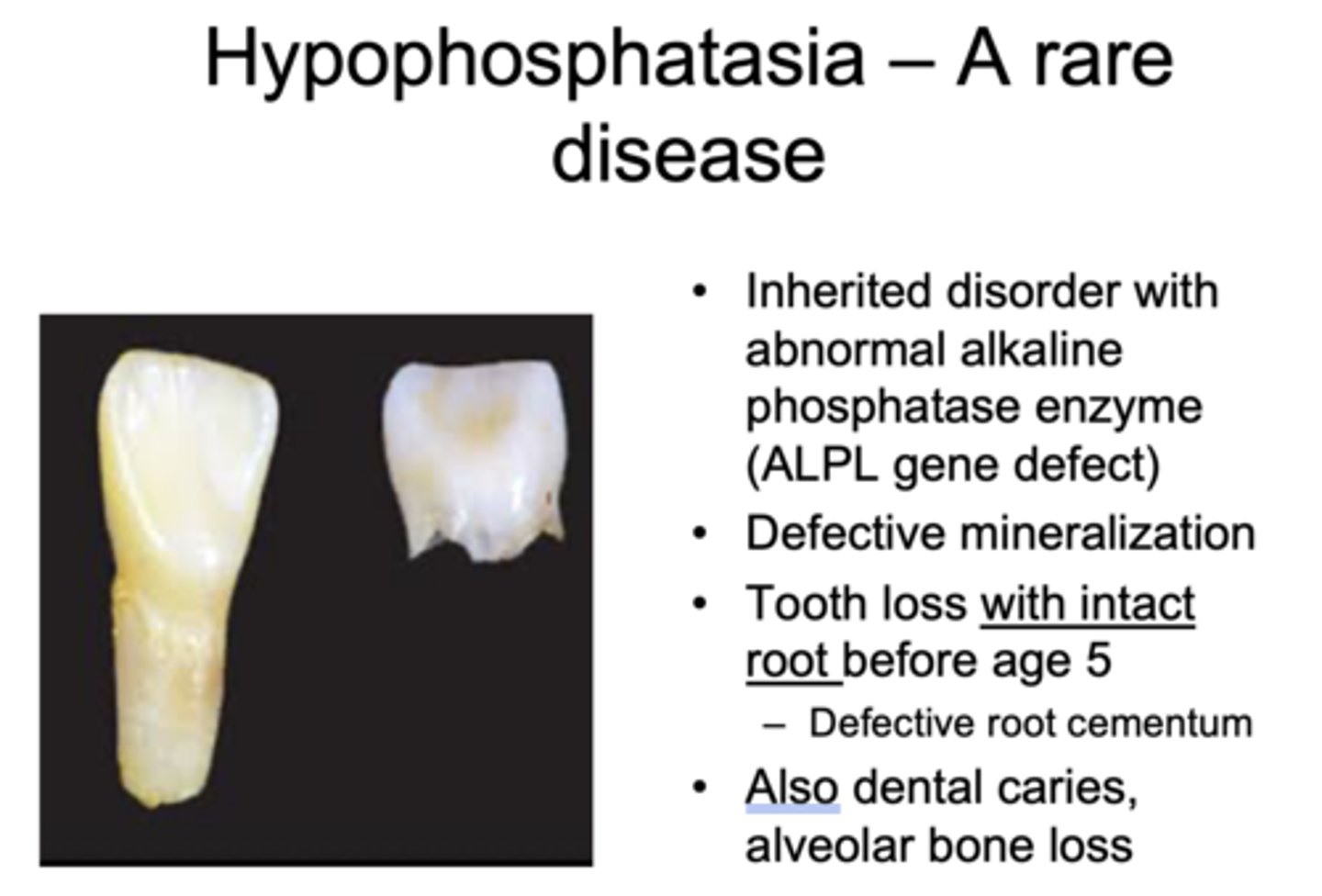 Hypophosphatasia – A rare disease

• Inherited disorder with abnormal alkaline phosphatase enzyme (ALPL gene defect)
• Defective mineralization
• Tooth loss with intact root before age 5
  – Defective root cementum
• Also dental caries, alveolar bone loss